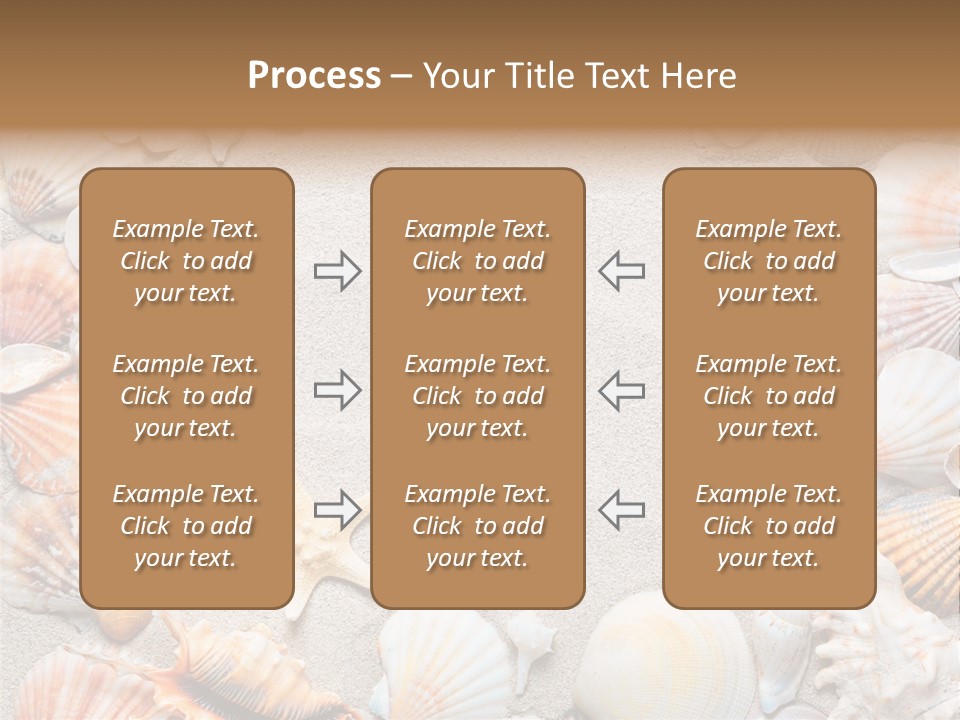 Process – Your Title Text Here

Example Text. Click to add your text.

Example Text. Click to add your text.

Example Text. Click to add your text.

Example Text. Click to add your text.

Example Text. Click to add your text.

Example Text. Click to add your text.

Example Text. Click to add your text.

Example Text. Click to add your text.

Example Text. Click to add your text.